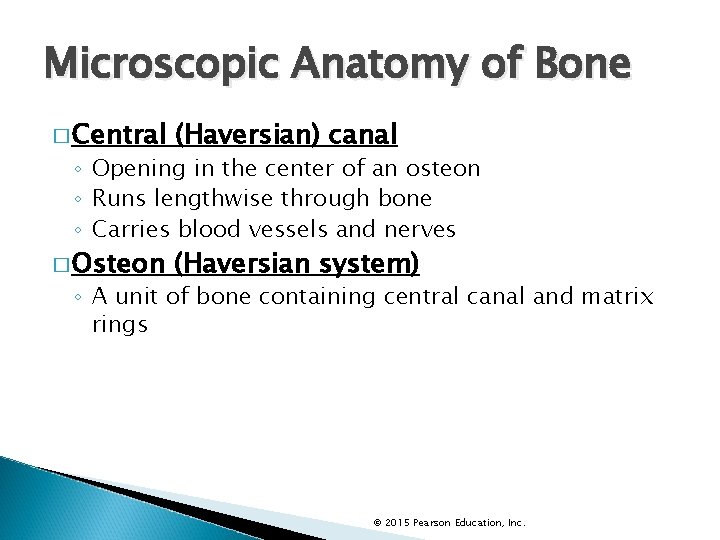 Microscopic Anatomy of Bone

□ Central (Haversian) canal
◦ Opening in the center of an osteon
◦ Runs lengthwise through bone
◦ Carries blood vessels and nerves

□ Osteon (Haversian system)
◦ A unit of bone containing central canal and matrix rings

© 2015 Pearson Education, Inc.